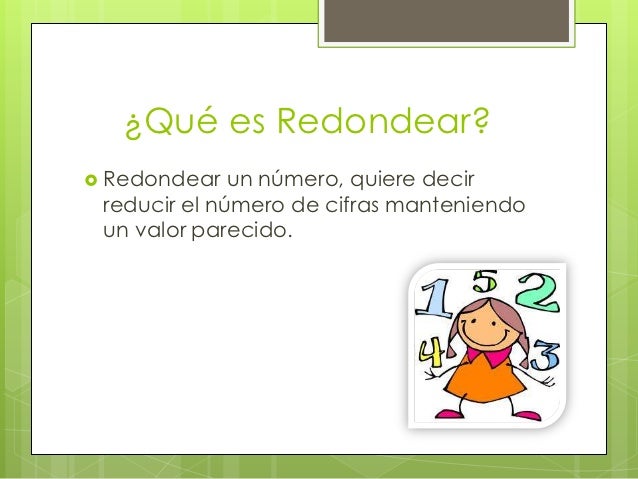 ¿Qué es Redondear?

Redondear un número, quiere decir reducir el número de cifras manteniendo un valor parecido.

1 5 2
4 3